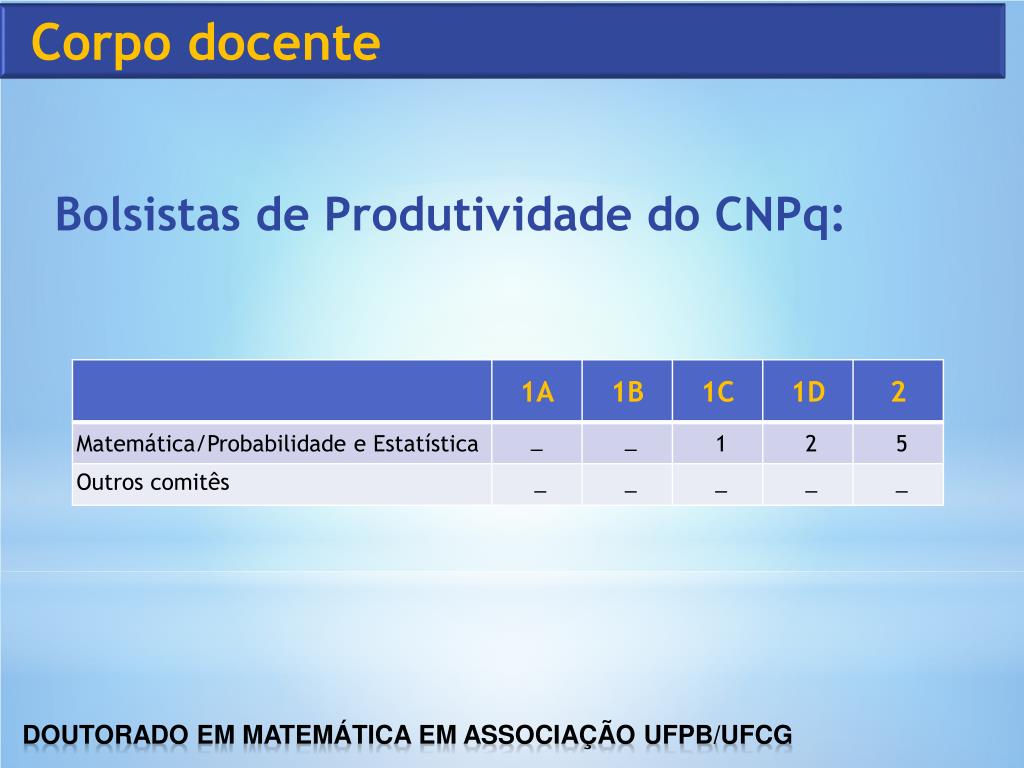 Corpo docente

Bolsistas de Produtividade do CNPq:

| | 1A | 1B | 1C | 1D | 2 |
|---|---|---|---|---|---|
| Matemática/Probabilidade e Estatística | _ | _ | 1 | 2 | 5 |
| Outros comitês | _ | _ | _ | _ | _ |

DOUTORADO EM MATEMÁTICA EM ASSOCIAÇÃO UFPB/UFCG